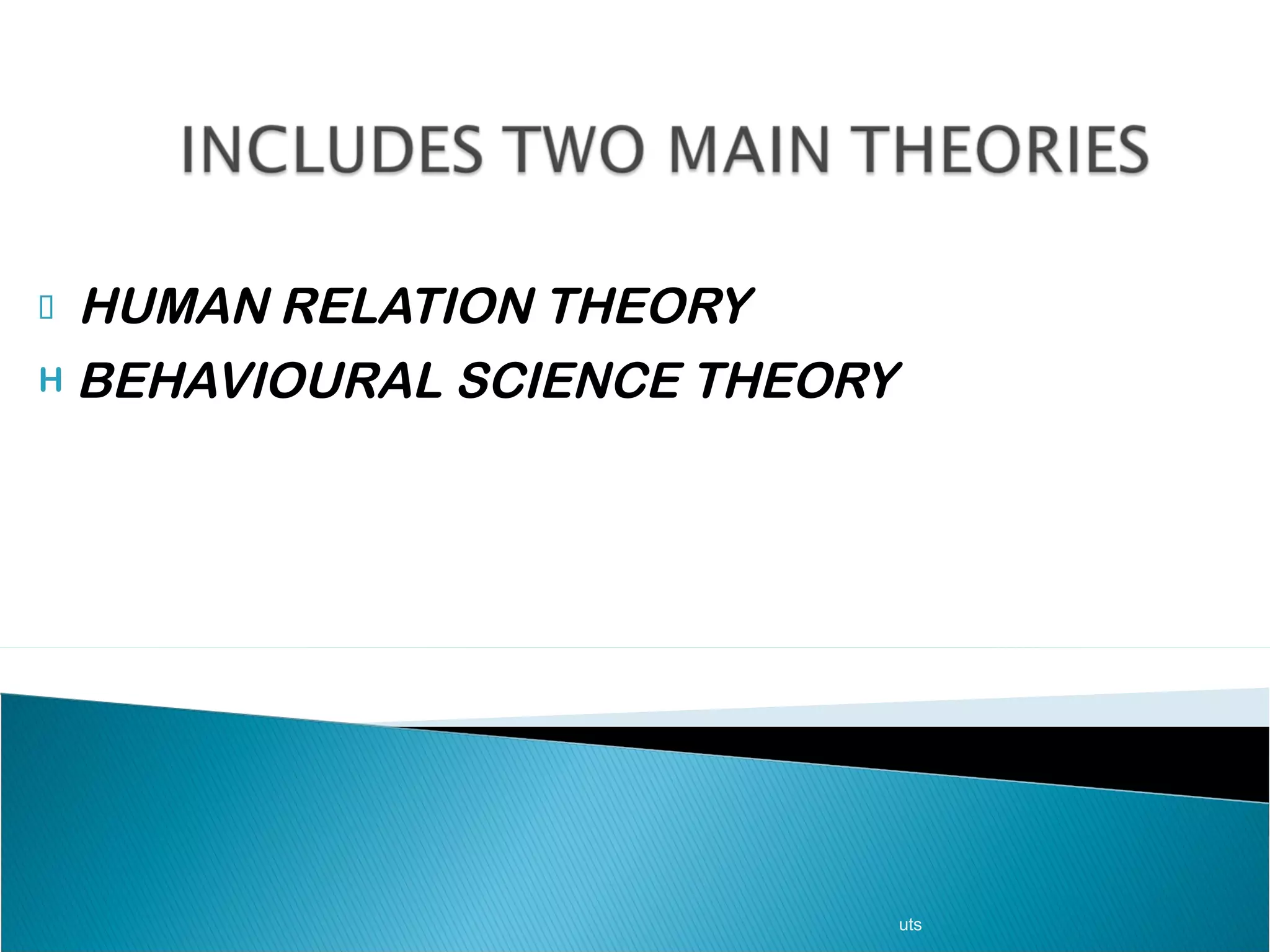 INCLUDES TWO MAIN THEORIES

HUMAN RELATION THEORY

H BEHAVIOURAL SCIENCE THEORY

uts